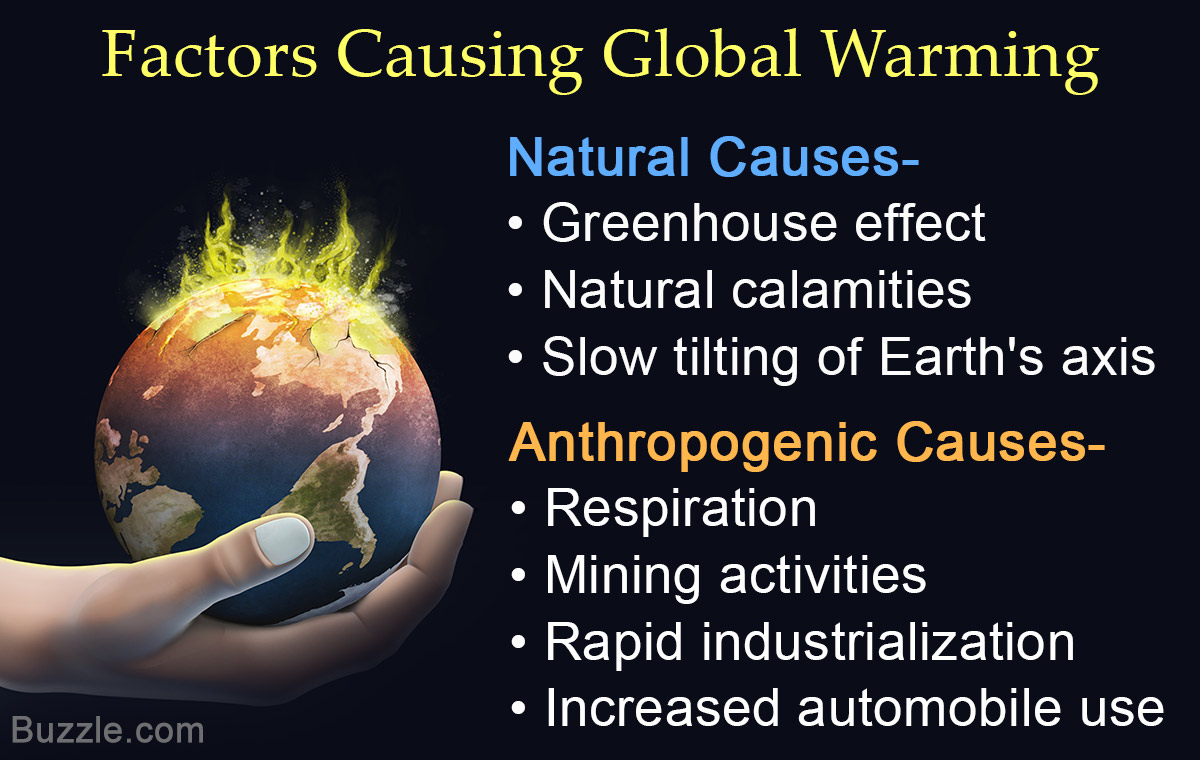 Factors Causing Global Warming

Natural Causes-
• Greenhouse effect
• Natural calamities
• Slow tilting of Earth's axis

Anthropogenic Causes-
• Respiration
• Mining activities
• Rapid industrialization
• Increased automobile use

Buzzle.com